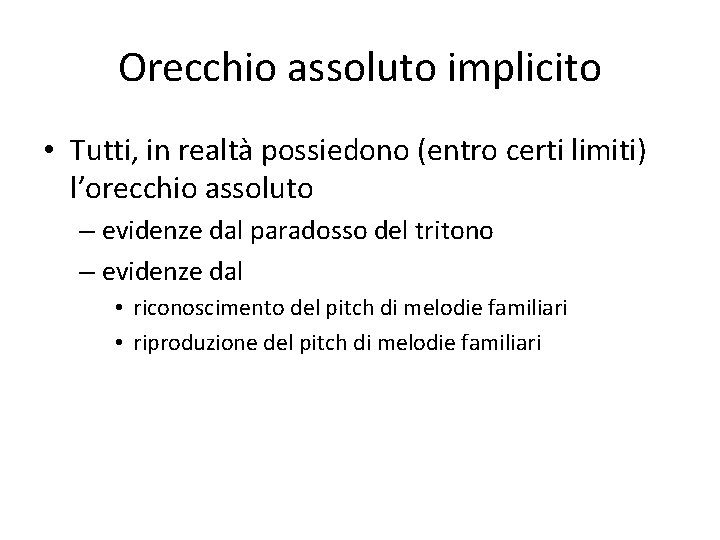 Orecchio assoluto implicito

• Tutti, in realtà possiedono (entro certi limiti) l'orecchio assoluto
– evidenze dal paradosso del tritono
– evidenze dal
• riconoscimento del pitch di melodie familiari
• riproduzione del pitch di melodie familiari